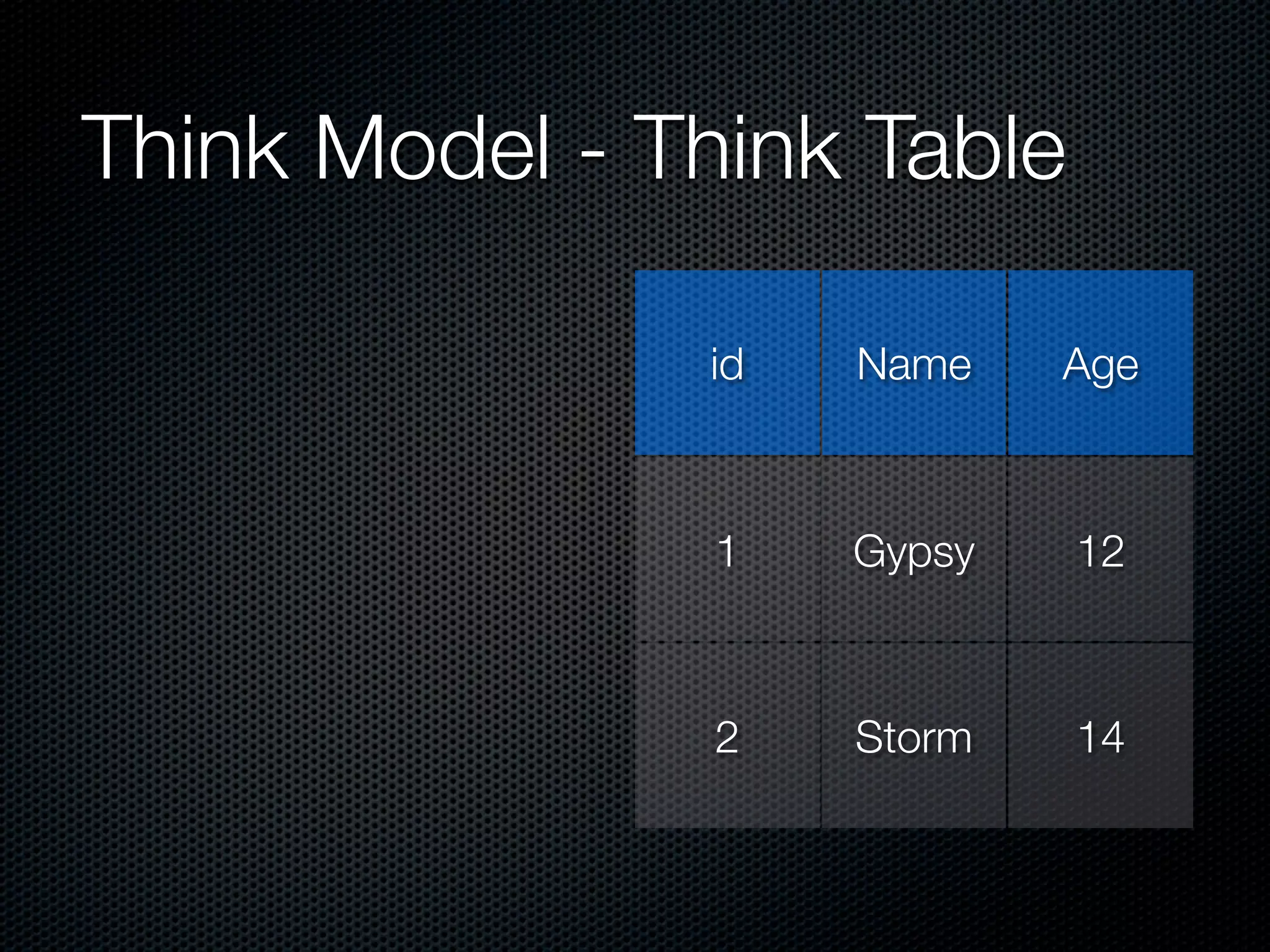 Think Model - Think Table

| id | Name | Age |
|---|---|---|
| 1 | Gypsy | 12 |
| 2 | Storm | 14 |